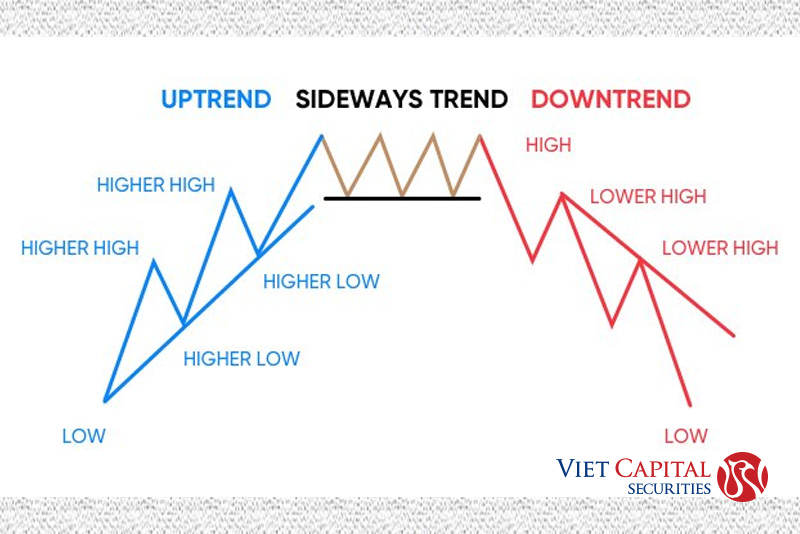 UPTREND SIDEWAYS TREND DOWNTREND

HIGHER HIGH

HIGHER HIGH

HIGHER LOW

HIGHER LOW

LOW

HIGH

LOWER HIGH

LOWER HIGH

LOW

VIET CAPITAL SECURITIES